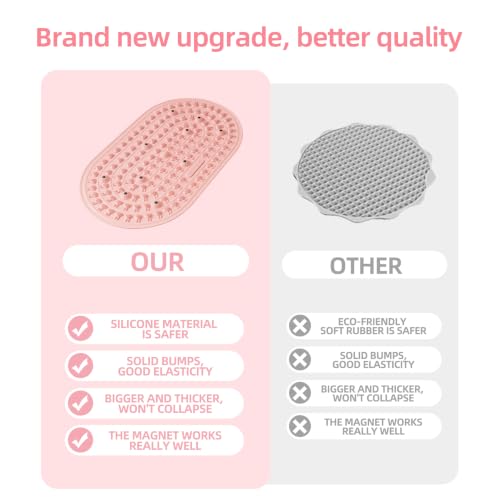 Brand new upgrade, better quality

OUR

SILICONE MATERIAL IS SAFER

SOLID BUMPS, GOOD ELASTICITY

BIGGER AND THICKER, WON'T COLLAPSE

THE MAGNET WORKS REALLY WELL

OTHER

ECO-FRIENDLY SOFT RUBBER IS SAFER

SOLID BUMPS, GOOD ELASTICITY

BIGGER AND THICKER, WON'T COLLAPSE

THE MAGNET WORKS REALLY WELL